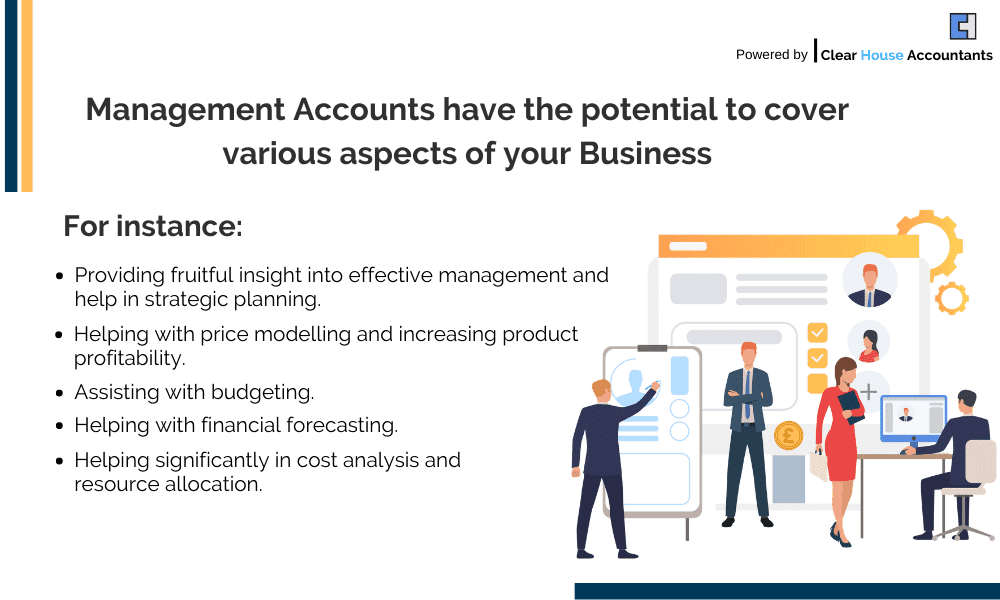 Powered by Clear House Accountants

Management Accounts have the potential to cover various aspects of your Business

For instance:

- Providing fruitful insight into effective management and help in strategic planning.
- Helping with price modelling and increasing product profitability.
- Assisting with budgeting.
- Helping with financial forecasting.
- Helping significantly in cost analysis and resource allocation.

£